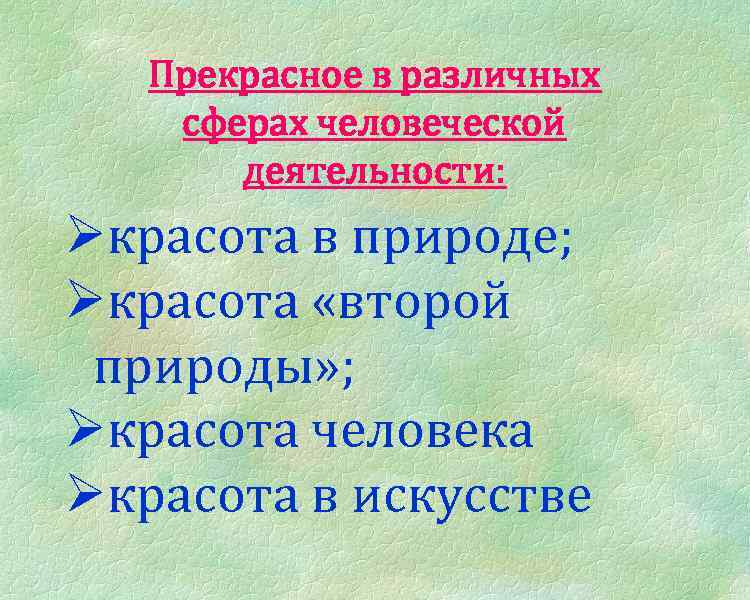 Прекрасное в различных сферах человеческой деятельности:

➢красота в природе;
➢красота «второй природы»;
➢красота человека
➢красота в искусстве